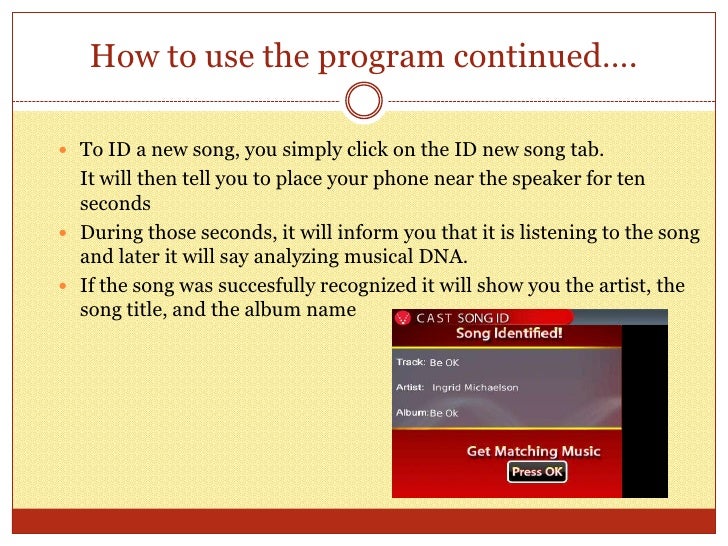 How to use the program continued….

To ID a new song, you simply click on the ID new song tab.

It will then tell you to place your phone near the speaker for ten seconds

During those seconds, it will inform you that it is listening to the song and later it will say analyzing musical DNA.

If the song was succesfully recognized it will show you the artist, the song title, and the album name

CAST SONG ID
Song Identified!
Track: Be OK
Artist: Ingrid Michaelson
Album: Be Ok
Get Matching Music
Press OK